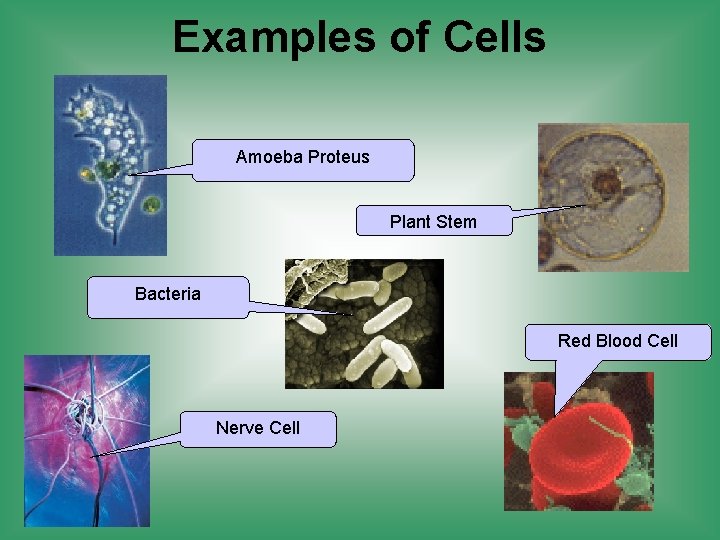 Examples of Cells

Amoeba Proteus

Plant Stem

Bacteria

Red Blood Cell

Nerve Cell